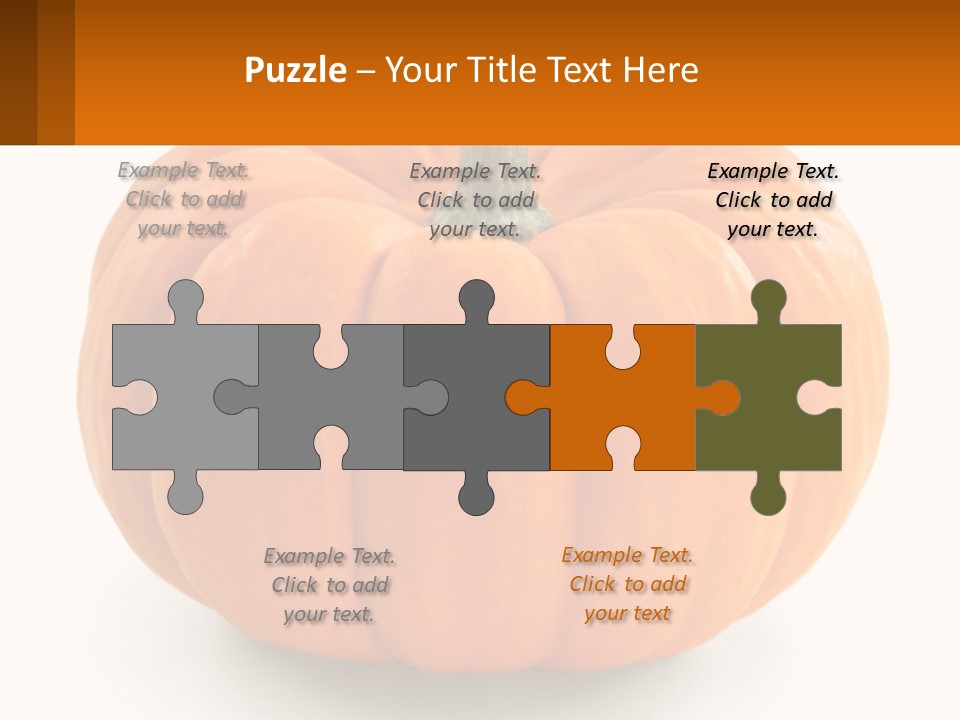 Puzzle – Your Title Text Here

Example Text. Click to add your text.

Example Text. Click to add your text.

Example Text. Click to add your text.

Example Text. Click to add your text.

Example Text. Click to add your text